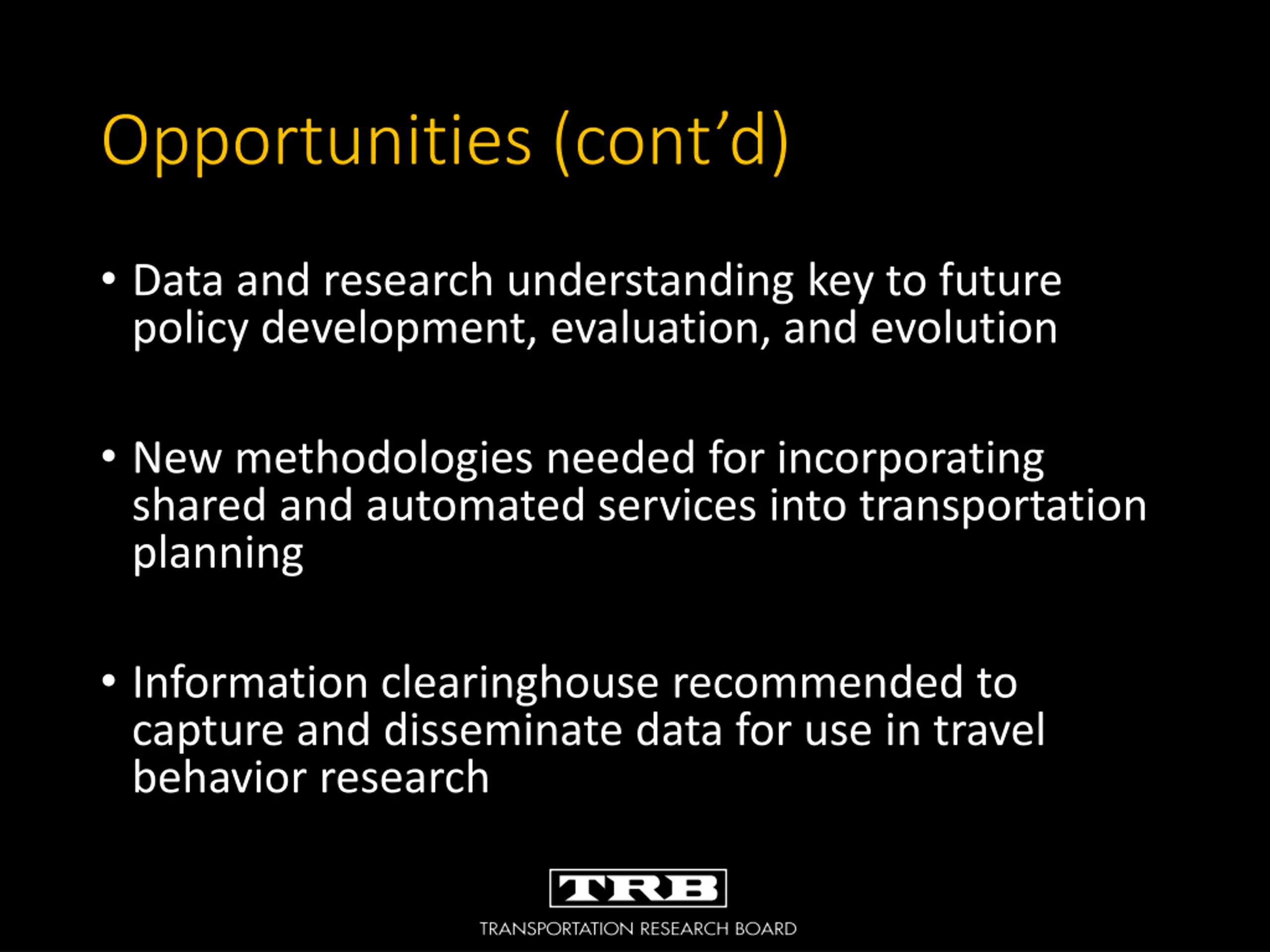 Opportunities (cont’d)

• Data and research understanding key to future policy development, evaluation, and evolution

• New methodologies needed for incorporating shared and automated services into transportation planning

• Information clearinghouse recommended to capture and disseminate data for use in travel behavior research

TRB

TRANSPORTATION RESEARCH BOARD